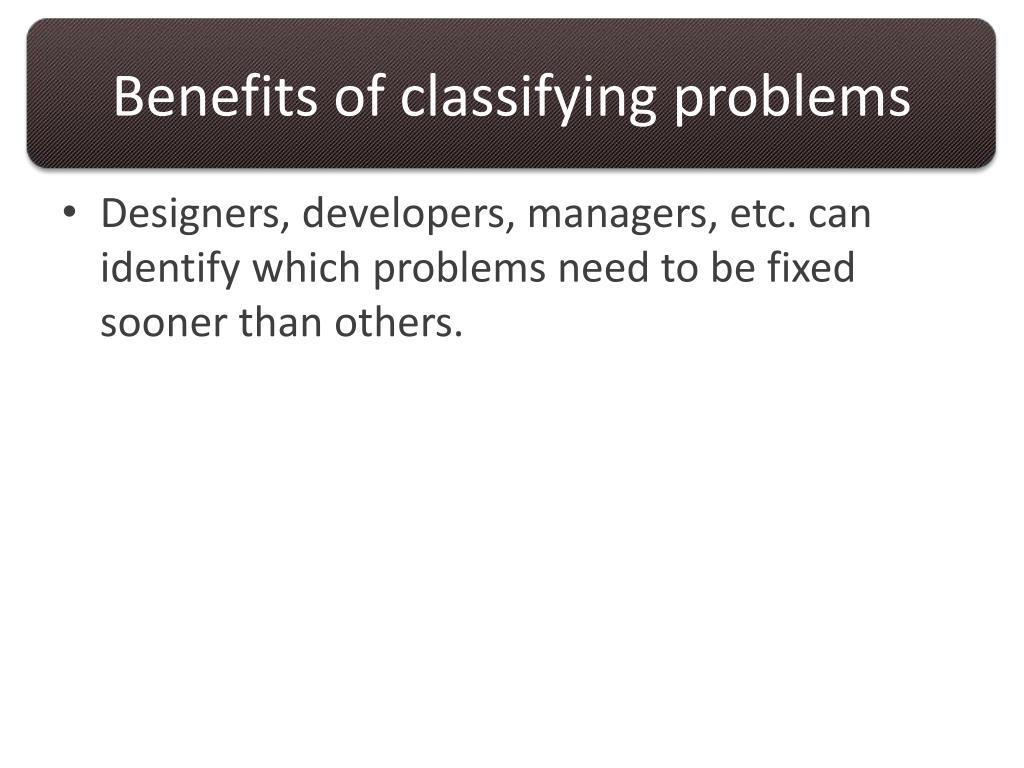 Benefits of classifying problems

• Designers, developers, managers, etc. can identify which problems need to be fixed sooner than others.